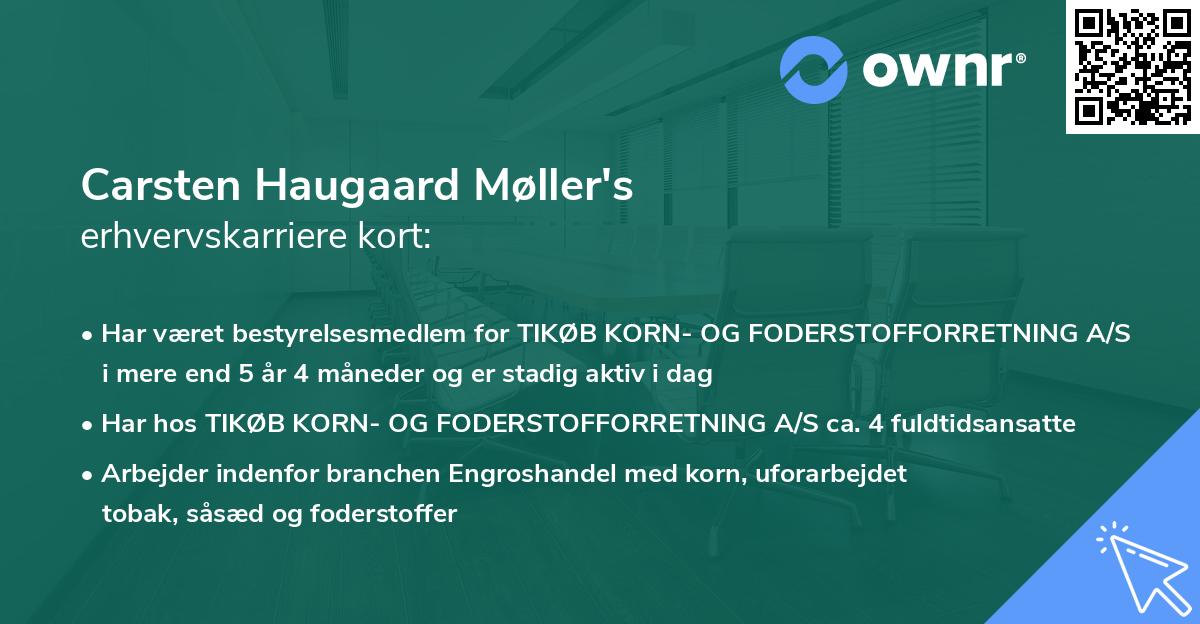 ownr®

Carsten Haugaard Møller's
erhvervskarriere kort:

• Har været bestyrelsesmedlem for TIKØB KORN- OG FODERSTOFFORRETNING A/S i mere end 5 år 4 måneder og er stadig aktiv i dag

• Har hos TIKØB KORN- OG FODERSTOFFORRETNING A/S ca. 4 fuldtidsansatte

• Arbejder indenfor branchen Engroshandel med korn, uforarbejdet tobak, såsæd og foderstoffer